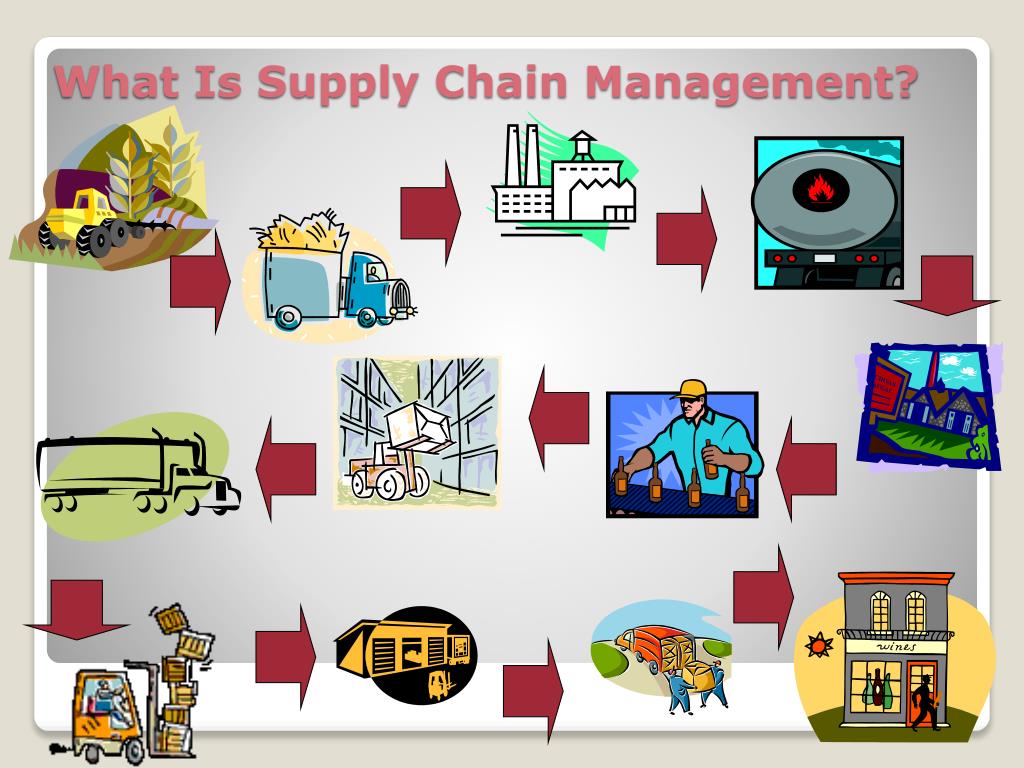 What Is Supply Chain Management?

wines